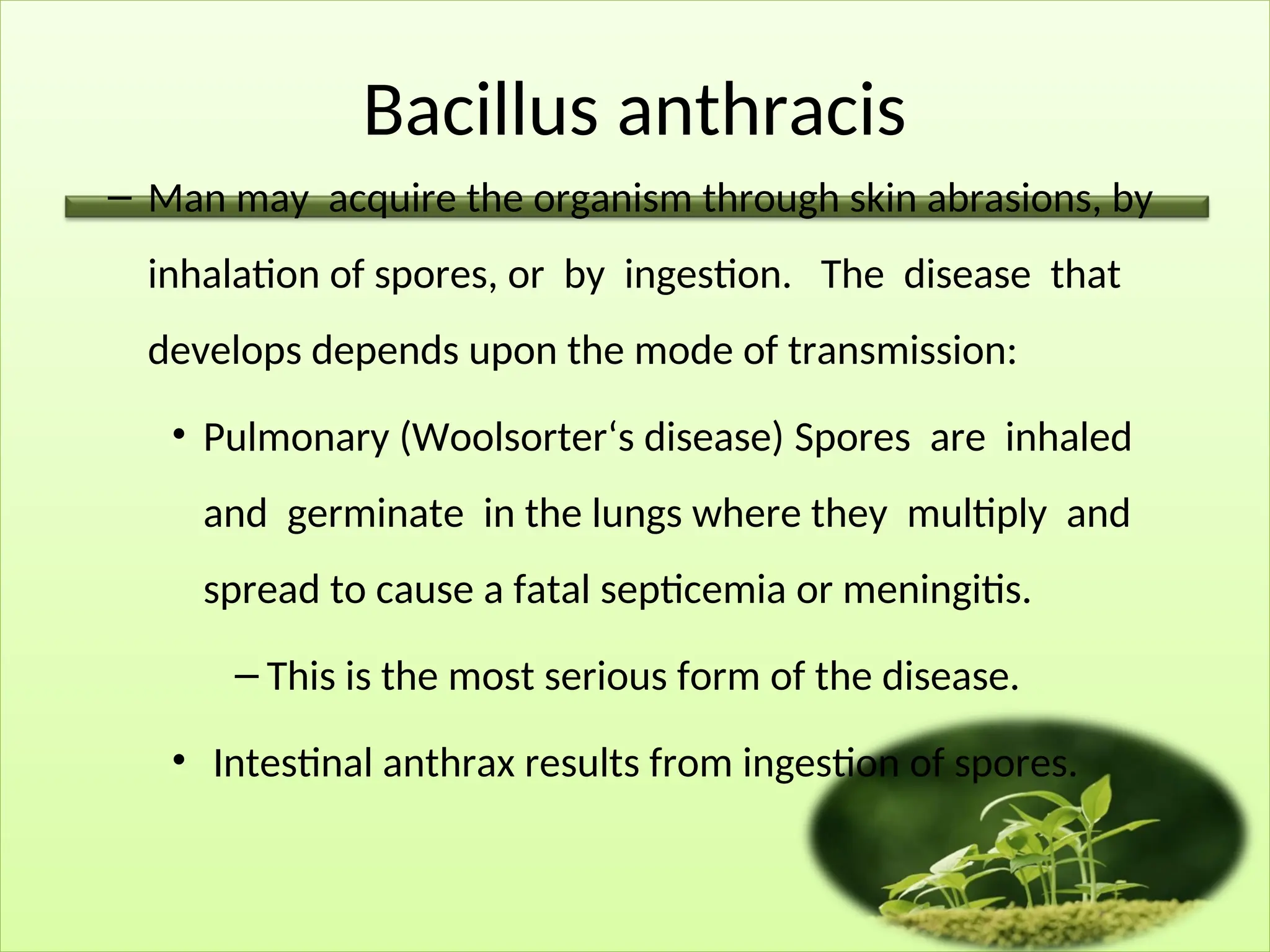 Bacillus anthracis

– Man may acquire the organism through skin abrasions, by inhalation of spores, or by ingestion. The disease that develops depends upon the mode of transmission:

• Pulmonary (Woolsorter‘s disease) Spores are inhaled and germinate in the lungs where they multiply and spread to cause a fatal septicemia or meningitis.

– This is the most serious form of the disease.

• Intestinal anthrax results from ingestion of spores.